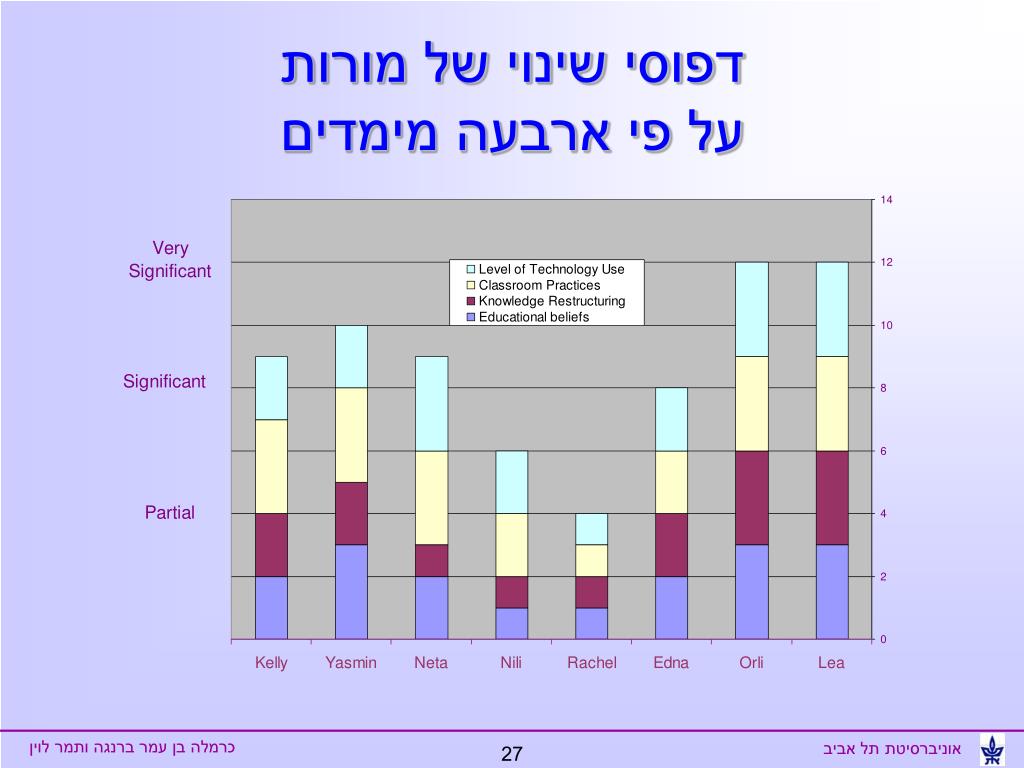 דפוסי שינוי של מורות
על פי ארבעה מימדים

Very Significant

Significant

Partial

Level of Technology Use
Classroom Practices
Knowledge Restructuring
Educational beliefs

14
12
10
8
6
4
2
0

Kelly
Yasmin
Neta
Nili
Rachel
Edna
Orli
Lea

כרמלה בן עמר ברנגה ותמר לוין

27

אוניברסיטת תל אביב